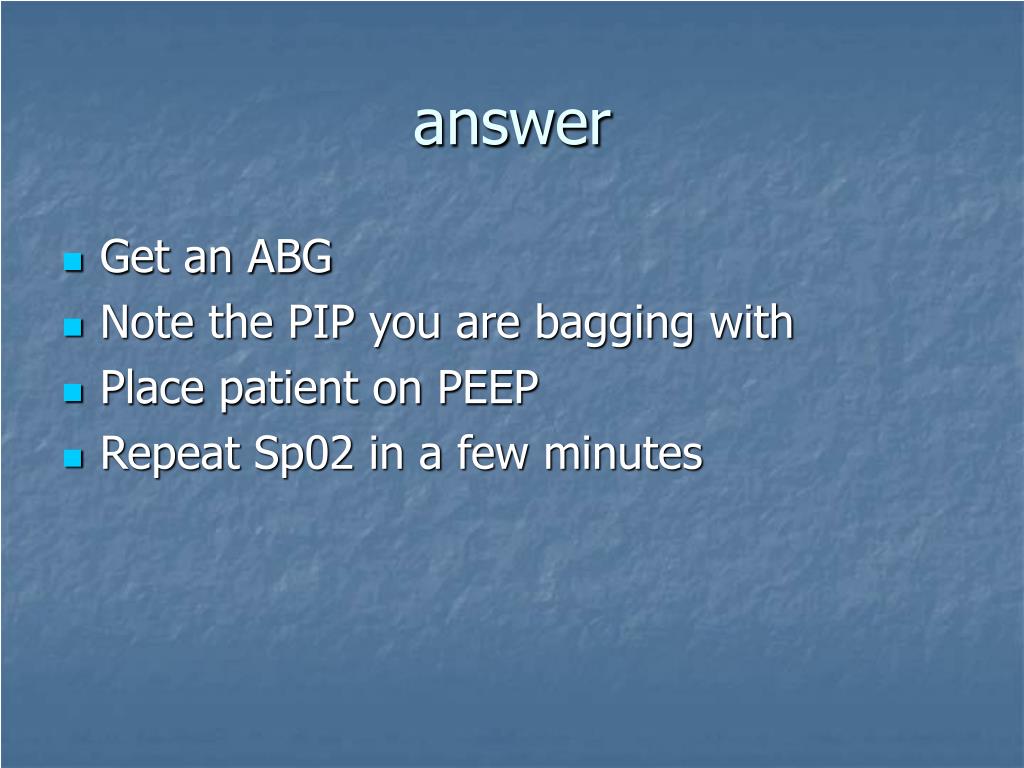 answer

- Get an ABG
- Note the PIP you are bagging with
- Place patient on PEEP
- Repeat Sp02 in a few minutes